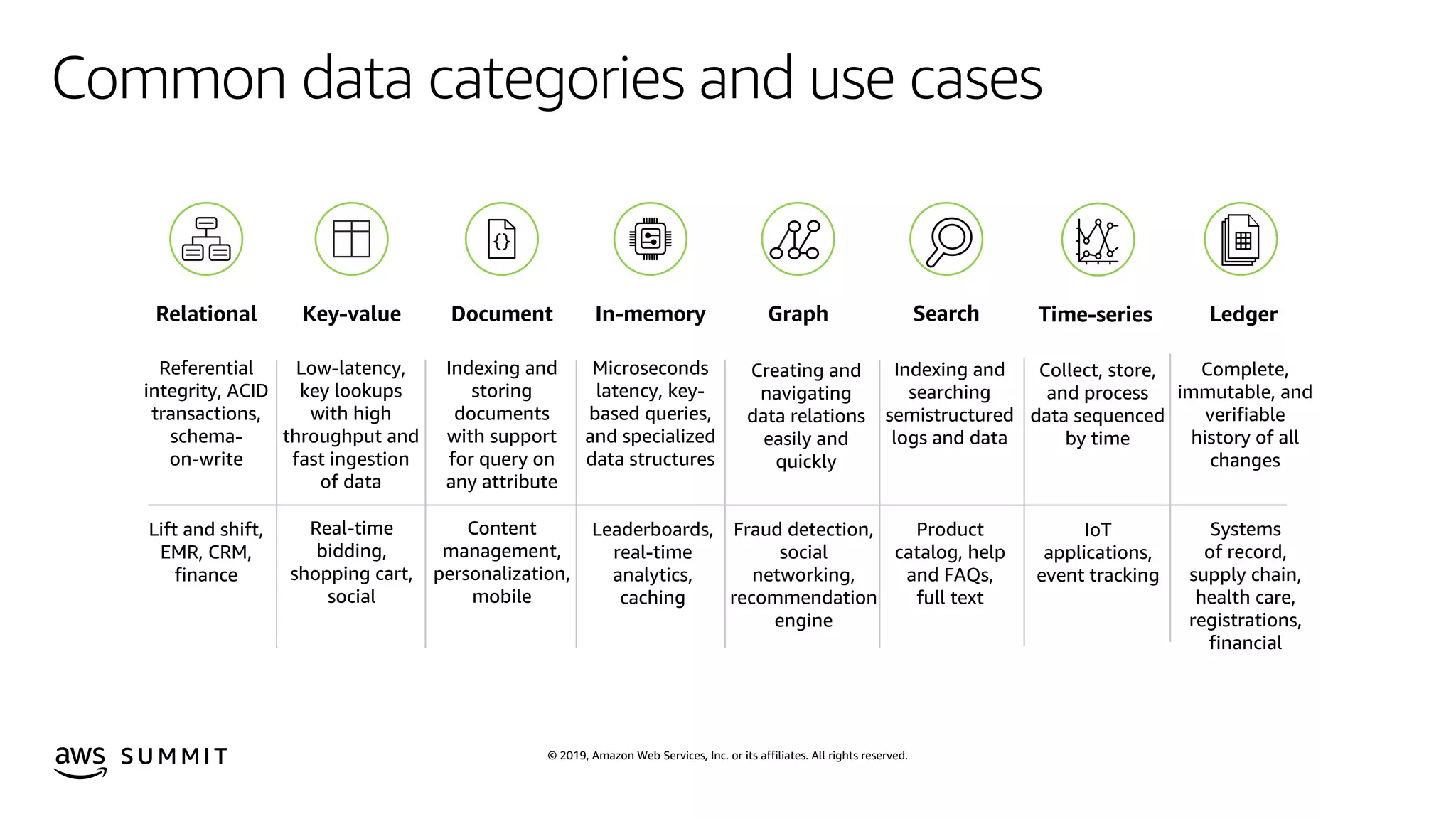 Common data categories and use cases

| Relational | Key-value | Document | In-memory | Graph | Search | Time-series | Ledger |
|---|---|---|---|---|---|---|---|
| Referential integrity, ACID transactions, schema-on-write | Low-latency, key lookups with high throughput and fast ingestion of data | Indexing and storing documents with support for query on any attribute | Microseconds latency, key-based queries, and specialized data structures | Creating and navigating data relations easily and quickly | Indexing and searching semistructured logs and data | Collect, store, and process data sequenced by time | Complete, immutable, and verifiable history of all changes |
| Lift and shift, EMR, CRM, finance | Real-time bidding, shopping cart, social | Content management, personalization, mobile | Leaderboards, real-time analytics, caching | Fraud detection, social networking, recommendation engine | Product catalog, help and FAQs, full text | IoT applications, event tracking | Systems of record, supply chain, health care, registrations, financial |

aws SUMMIT

© 2019, Amazon Web Services, Inc. or its affiliates. All rights reserved.